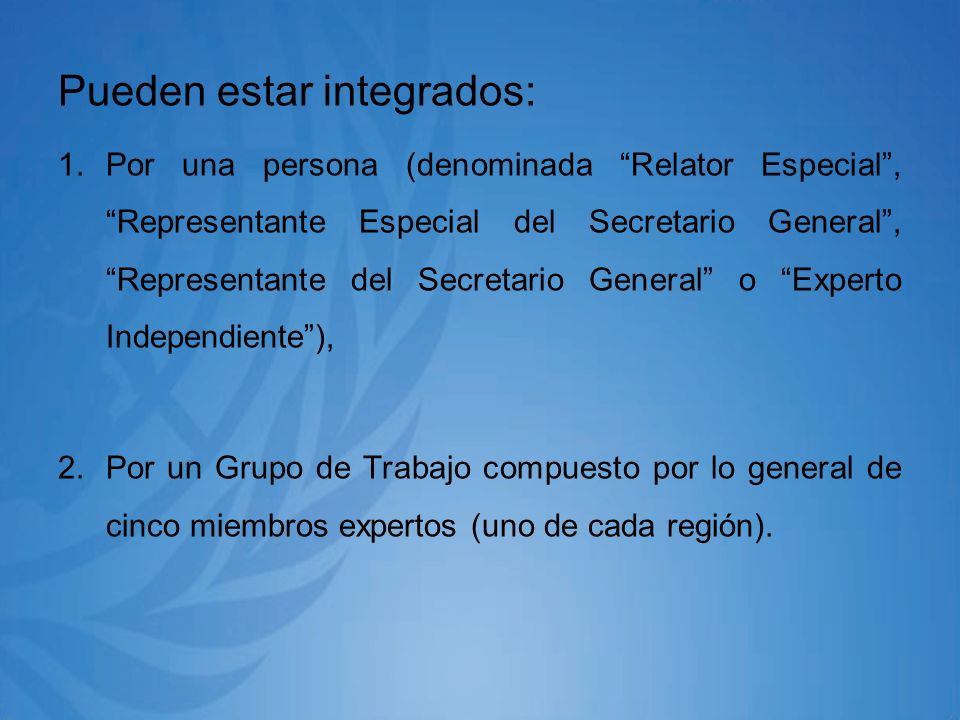 Pueden estar integrados:

1. Por una persona (denominada “Relator Especial”, “Representante Especial del Secretario General”, “Representante del Secretario General” o “Experto Independiente”),

2. Por un Grupo de Trabajo compuesto por lo general de cinco miembros expertos (uno de cada región).